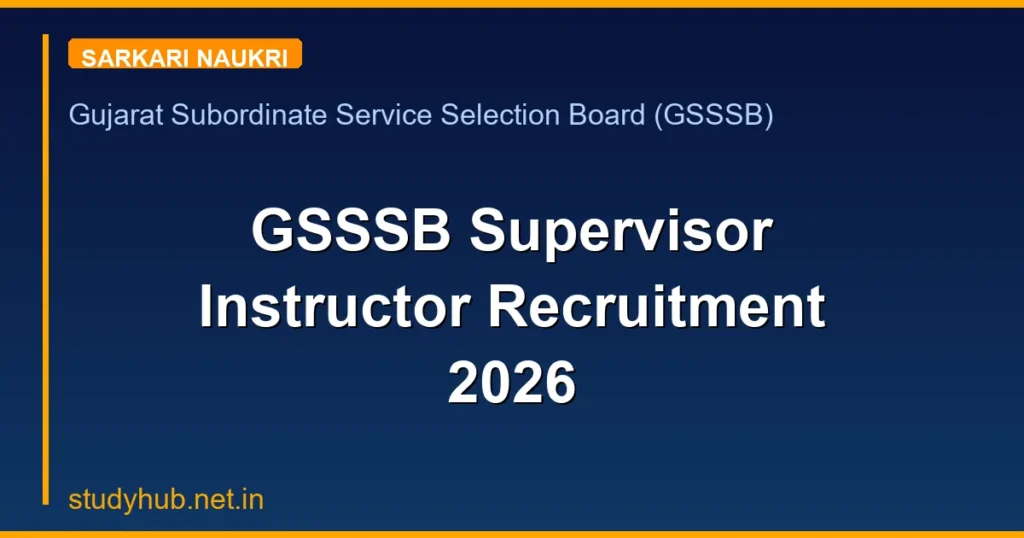 SARKARI NAUKRI

Gujarat Subordinate Service Selection Board (GSSSB)

GSSSB Supervisor Instructor Recruitment 2026

studyhub.net.in